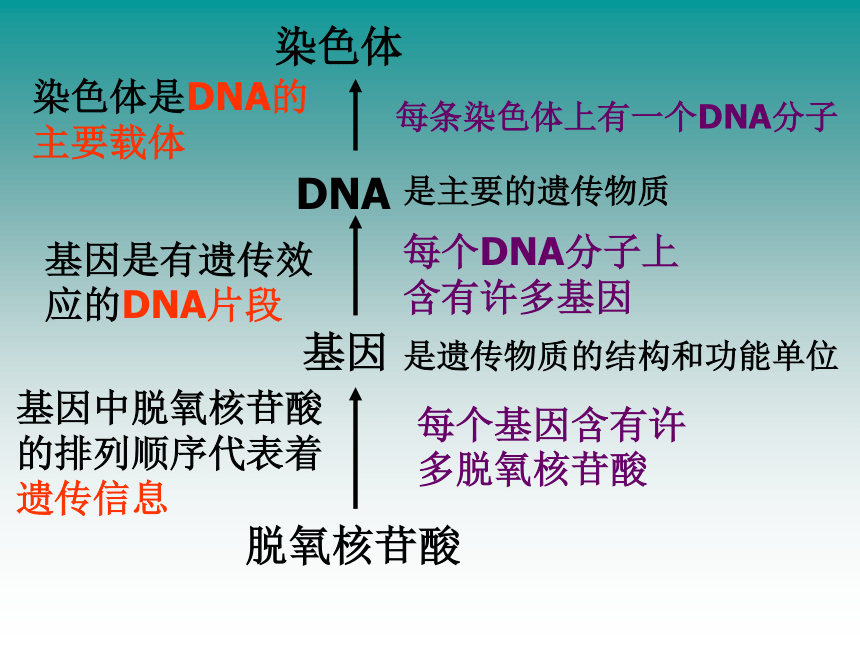 染色体

染色体是DNA的主要载体

每条染色体上有一个DNA分子

DNA 是主要的遗传物质

基因是有遗传效应的DNA片段

每个DNA分子上含有许多基因

基因 是遗传物质的结构和功能单位

基因中脱氧核苷酸的排列顺序代表着遗传信息

每个基因含有许多脱氧核苷酸

脱氧核苷酸